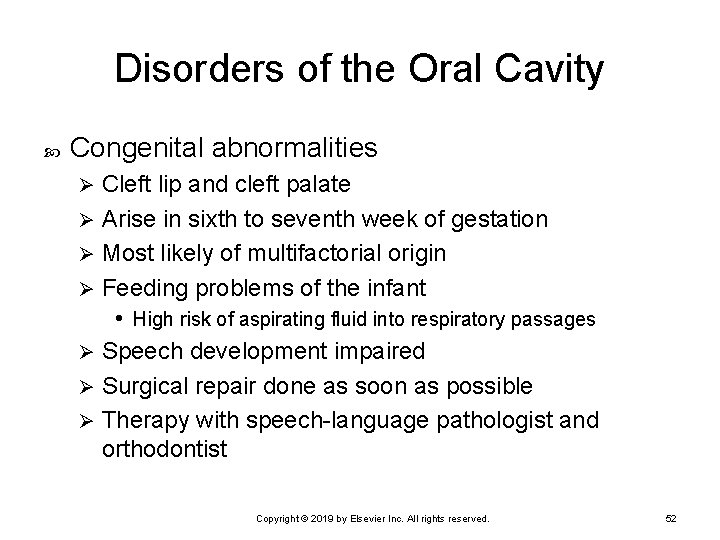 Disorders of the Oral Cavity

Congenital abnormalities

➢ Cleft lip and cleft palate

➢ Arise in sixth to seventh week of gestation

➢ Most likely of multifactorial origin

➢ Feeding problems of the infant

• High risk of aspirating fluid into respiratory passages

➢ Speech development impaired

➢ Surgical repair done as soon as possible

➢ Therapy with speech-language pathologist and orthodontist

Copyright © 2019 by Elsevier Inc. All rights reserved.

52